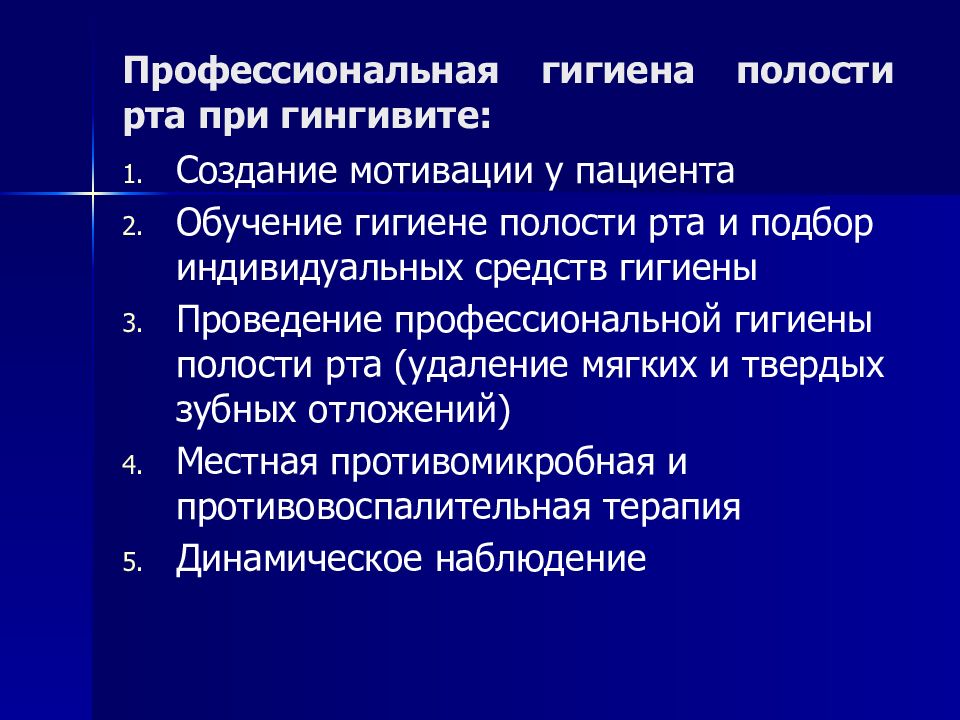 Профессиональная гигиена полости рта при гингивите:

1. Создание мотивации у пациента
2. Обучение гигиене полости рта и подбор индивидуальных средств гигиены
3. Проведение профессиональной гигиены полости рта (удаление мягких и твердых зубных отложений)
4. Местная противомикробная и противовоспалительная терапия
5. Динамическое наблюдение